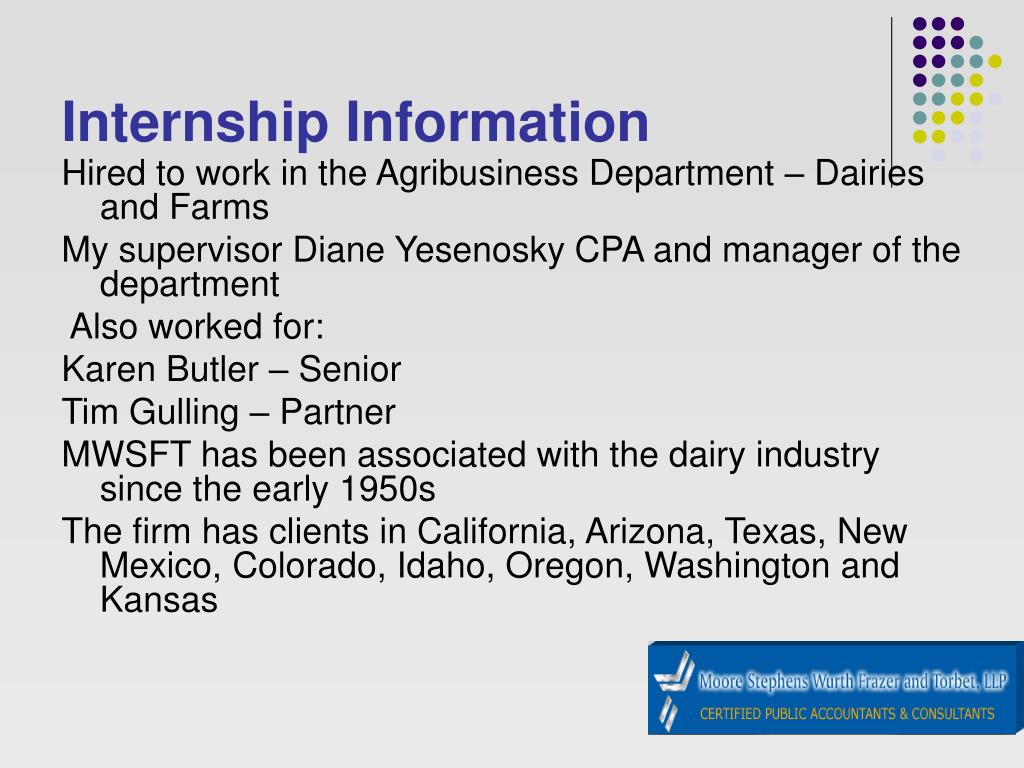 Internship Information

Hired to work in the Agribusiness Department – Dairies and Farms

My supervisor Diane Yesenosky CPA and manager of the department

Also worked for:

Karen Butler – Senior

Tim Gulling – Partner

MWSFT has been associated with the dairy industry since the early 1950s

The firm has clients in California, Arizona, Texas, New Mexico, Colorado, Idaho, Oregon, Washington and Kansas

Moore Stephens Wurth Frazer and Torbet, LLP
CERTIFIED PUBLIC ACCOUNTANTS & CONSULTANTS